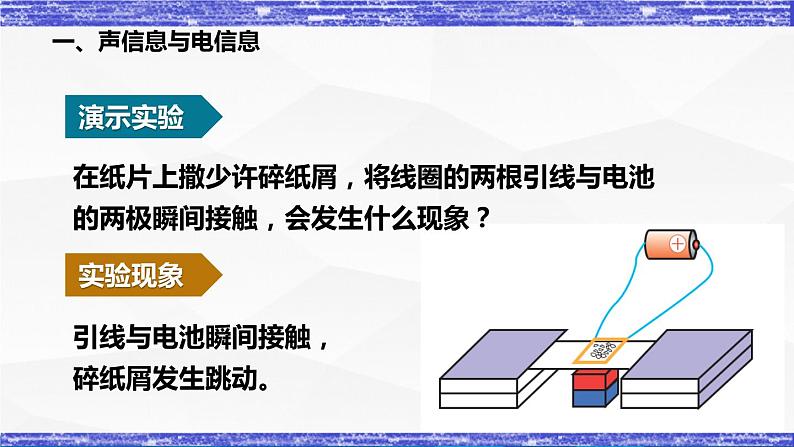 一、声信息与电信息

演示实验

在纸片上撒少许碎纸屑，将线圈的两根引线与电池的两极瞬间接触，会发生什么现象？

实验现象

引线与电池瞬间接触，碎纸屑发生跳动。

+